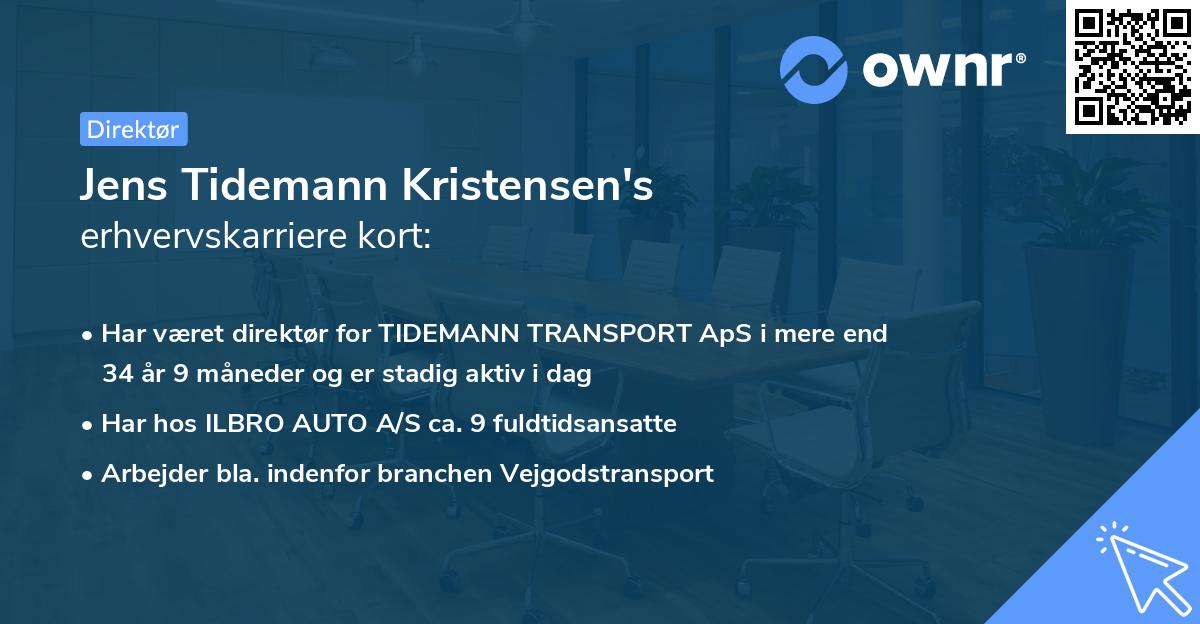 ownr®

Direktør

Jens Tidemann Kristensen's
erhvervskarriere kort:

• Har været direktør for TIDEMANN TRANSPORT ApS i mere end 34 år 9 måneder og er stadig aktiv i dag
• Har hos ILBRO AUTO A/S ca. 9 fuldtidsansatte
• Arbejder bla. indenfor branchen Vejgodstransport